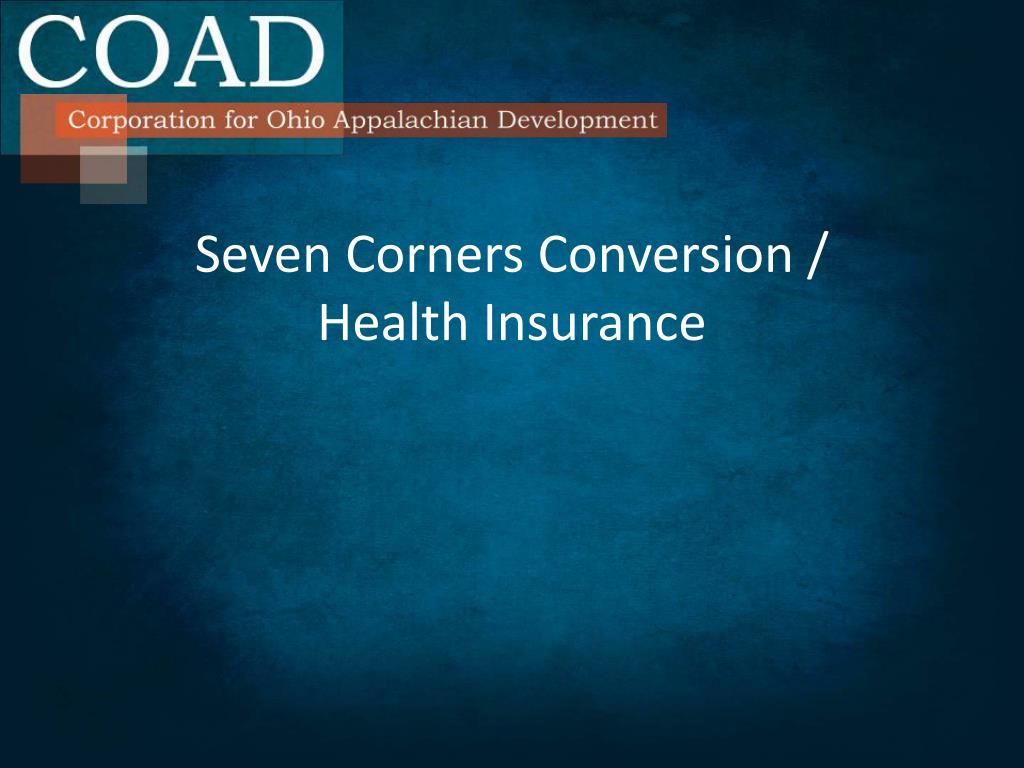 COAD
Corporation for Ohio Appalachian Development

Seven Corners Conversion / Health Insurance